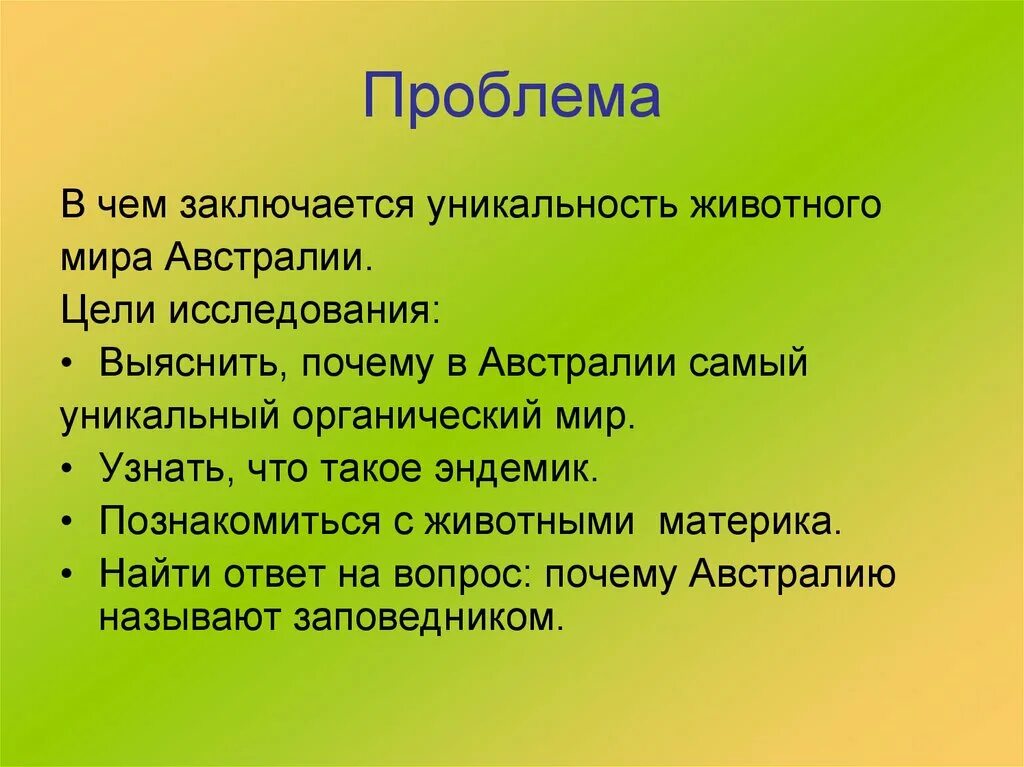 Проблема

В чем заключается уникальность животного мира Австралии.

Цели исследования:

• Выяснить, почему в Австралии самый уникальный органический мир.

• Узнать, что такое эндемик.

• Познакомиться с животными материка.

• Найти ответ на вопрос: почему Австралию называют заповедником.